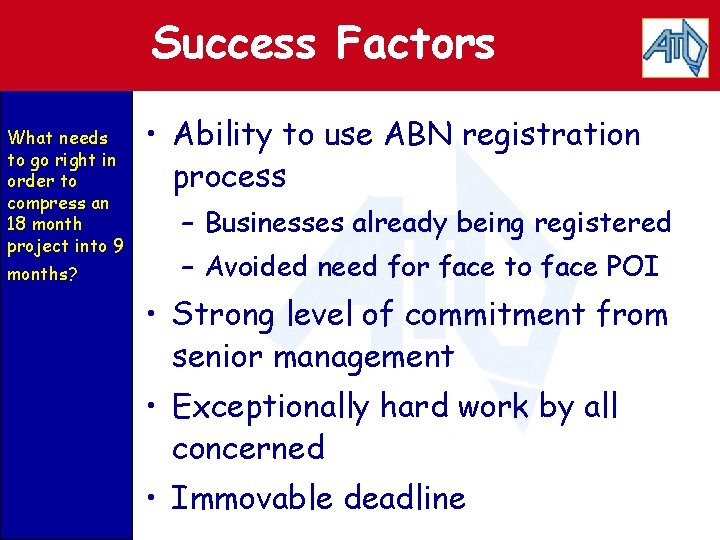 Success Factors

ATO

What needs to go right in order to compress an 18 month project into 9 months?

• Ability to use ABN registration process
  – Businesses already being registered
  – Avoided need for face to face POI
• Strong level of commitment from senior management
• Exceptionally hard work by all concerned
• Immovable deadline